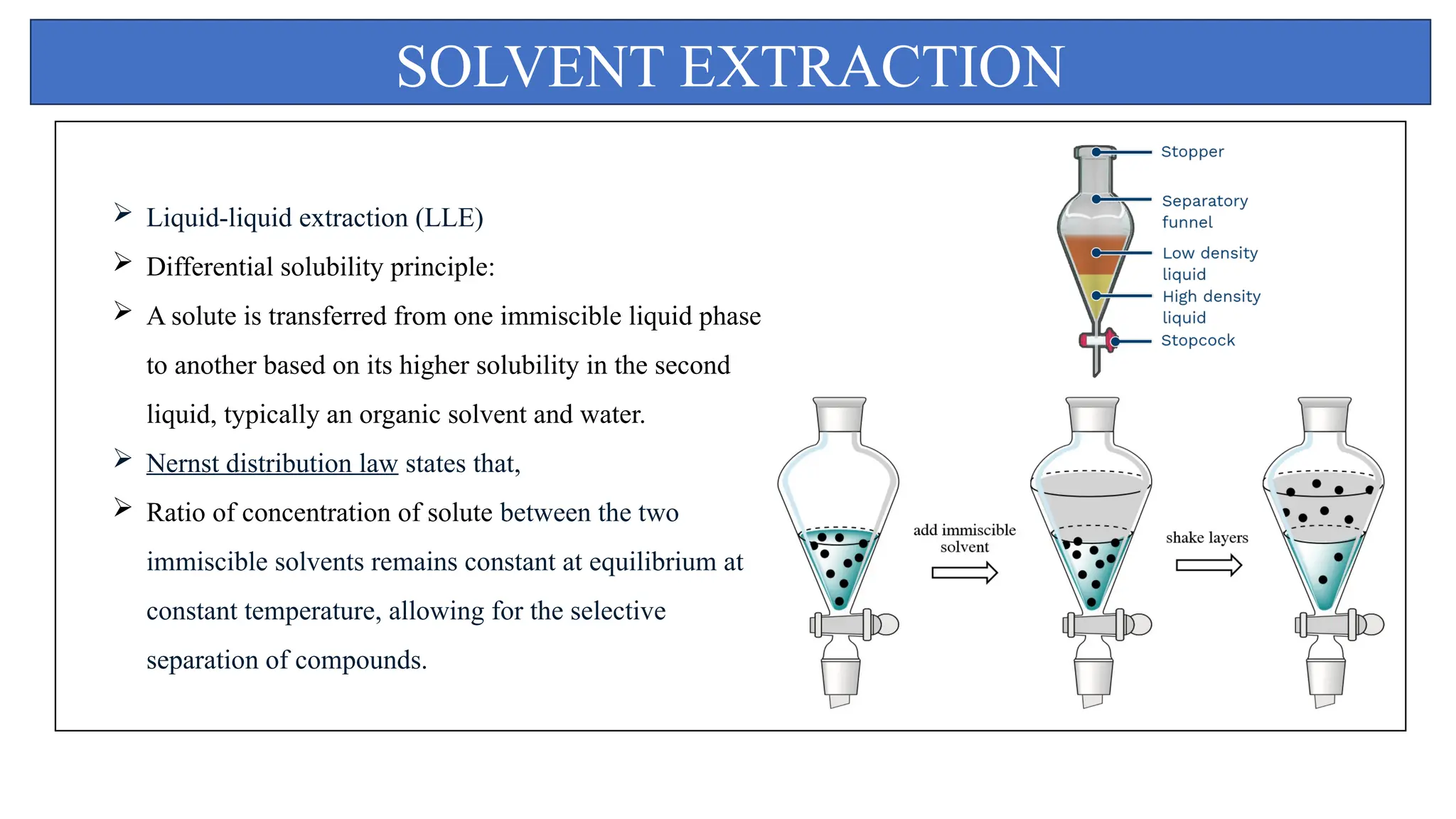 SOLVENT EXTRACTION

➢ Liquid-liquid extraction (LLE)

➢ Differential solubility principle:

➢ A solute is transferred from one immiscible liquid phase to another based on its higher solubility in the second liquid, typically an organic solvent and water.

➢ Nernst distribution law states that,

➢ Ratio of concentration of solute between the two immiscible solvents remains constant at equilibrium at constant temperature, allowing for the selective separation of compounds.

Stopper
Separatory funnel
Low density liquid
High density liquid
Stopcock

add immiscible solvent

shake layers